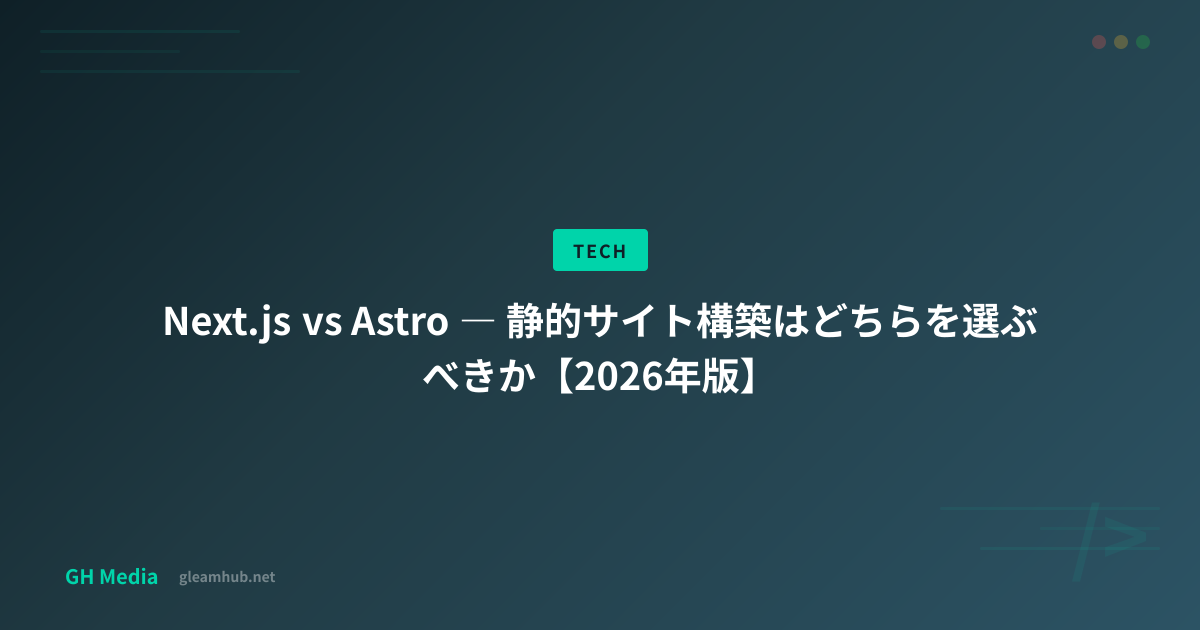 TECH

Next.js vs Astro ― 静的サイト構築はどちらを選ぶべきか【2026年版】

GH Media gleamhub.net